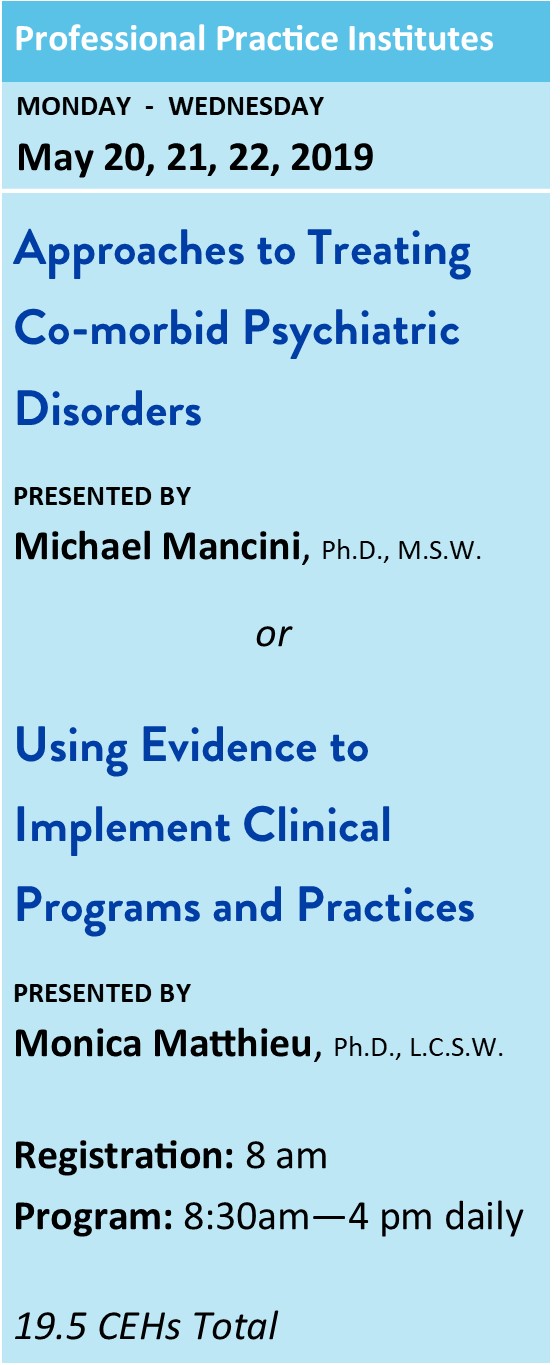 Professional Practice Institutes

MONDAY - WEDNESDAY

May 20, 21, 22, 2019

Approaches to Treating Co-morbid Psychiatric Disorders

PRESENTED BY

Michael Mancini, Ph.D., M.S.W.

or

Using Evidence to Implement Clinical Programs and Practices

PRESENTED BY

Monica Matthieu, Ph.D., L.C.S.W.

Registration: 8 am

Program: 8:30am—4 pm daily

19.5 CEHs Total